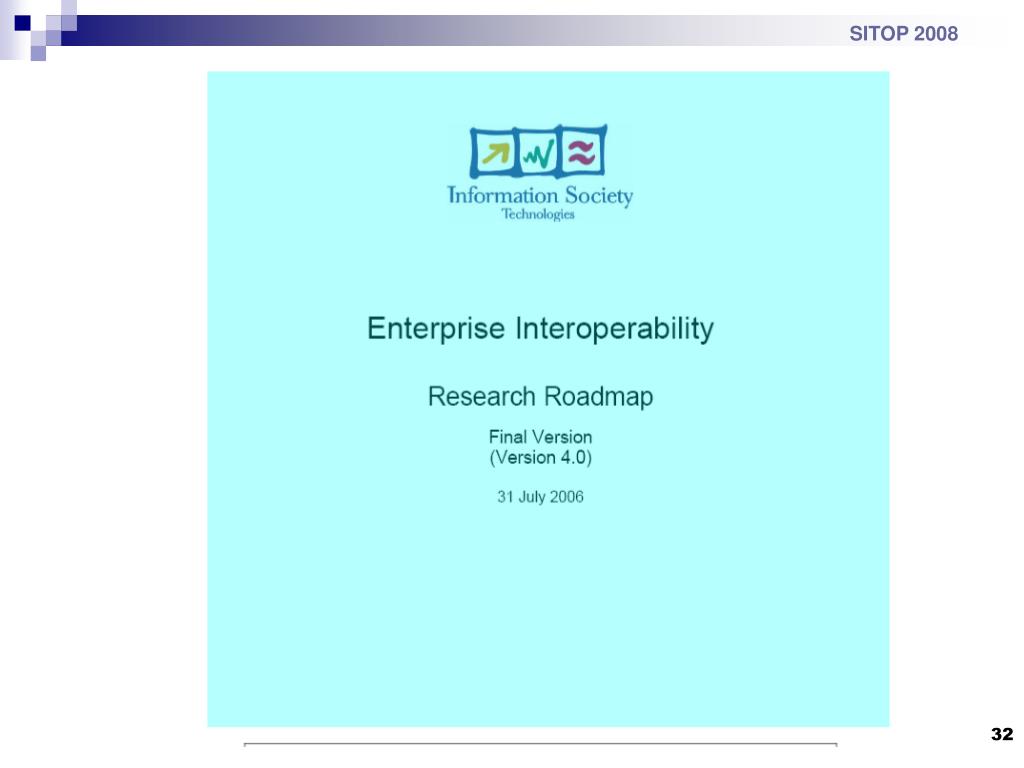 SITOP 2008

Information Society
Technologies

Enterprise Interoperability

Research Roadmap

Final Version
(Version 4.0)

31 July 2006

32